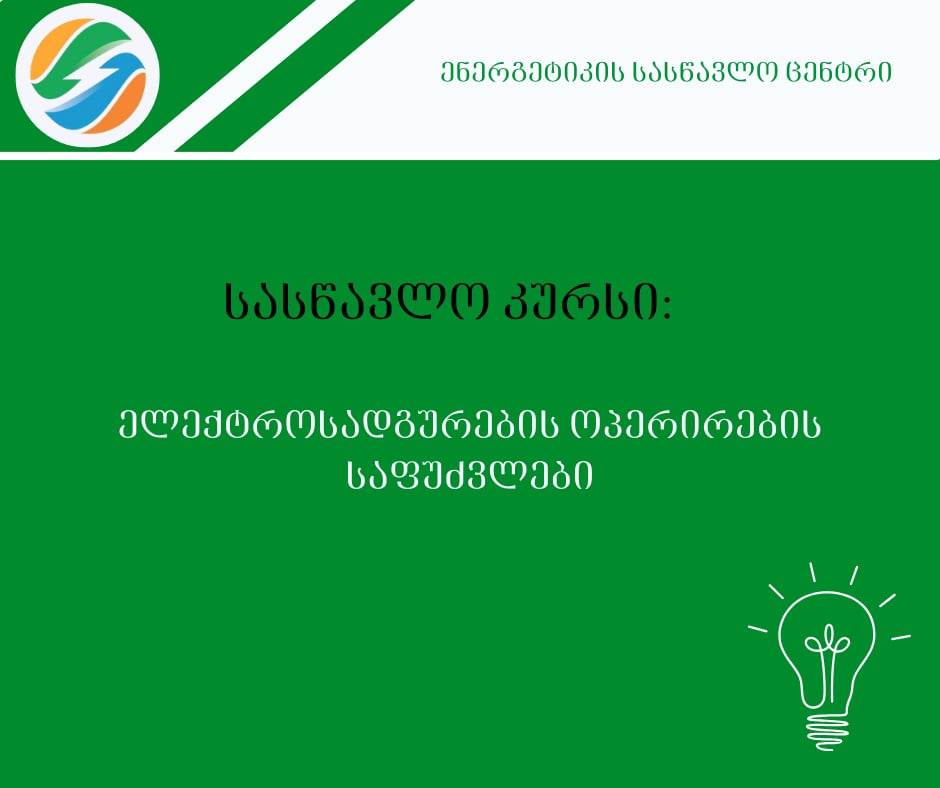 ენერგეტიკის სასწავლო ცენტრი

სასწავლო კურსი:

ელექტროსადგურების ოპერირების საფუძვლები